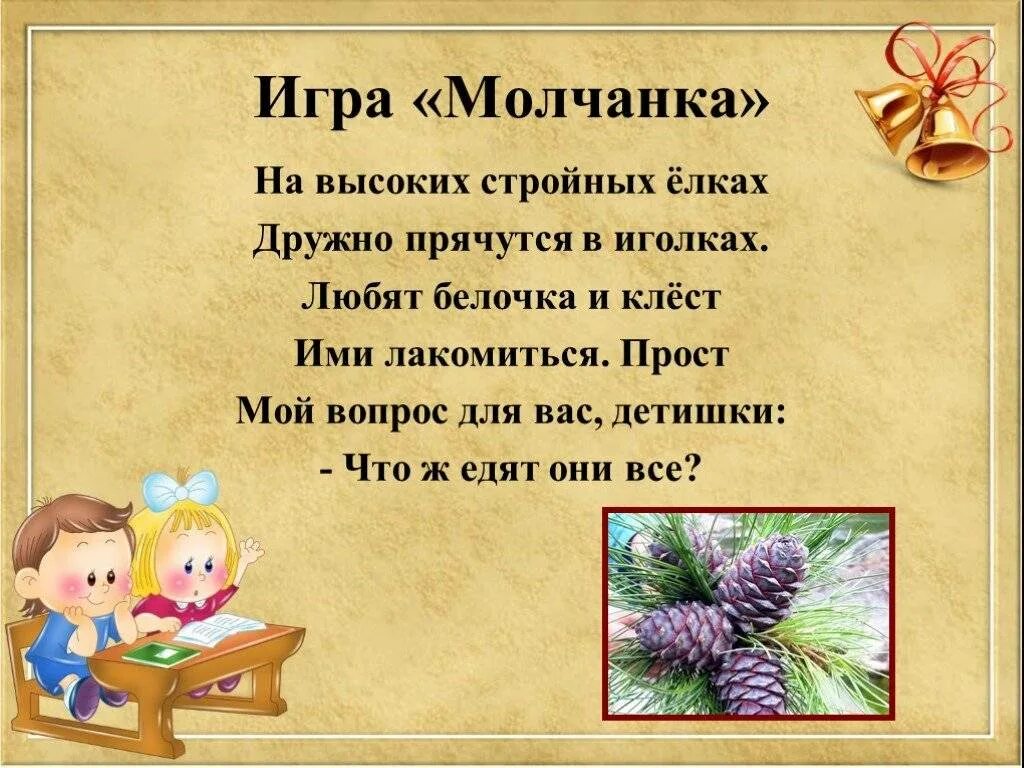 Игра «Молчанка»

На высоких стройных ёлках
Дружно прячутся в иголках.
Любят белочка и клёст
Ими лакомиться. Прост
Мой вопрос для вас, детишки:
- Что ж едят они все?